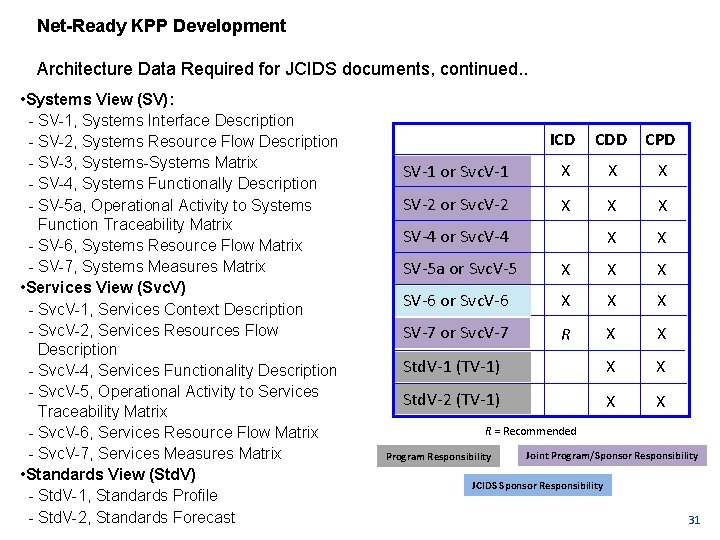 Net-Ready KPP Development

Architecture Data Required for JCIDS documents, continued..

•Systems View (SV):
- SV-1, Systems Interface Description
- SV-2, Systems Resource Flow Description
- SV-3, Systems-Systems Matrix
- SV-4, Systems Functionally Description
- SV-5a, Operational Activity to Systems Function Traceability Matrix
- SV-6, Systems Resource Flow Matrix
- SV-7, Systems Measures Matrix
•Services View (SvcV)
- SvcV-1, Services Context Description
- SvcV-2, Services Resources Flow Description
- SvcV-4, Services Functionality Description
- SvcV-5, Operational Activity to Services Traceability Matrix
- SvcV-6, Services Resource Flow Matrix
- SvcV-7, Services Measures Matrix
•Standards View (StdV)
- StdV-1, Standards Profile
- StdV-2, Standards Forecast

| | ICD | CDD | CPD |
|---|---|---|---|
| SV-1 or SvcV-1 | X | X | X |
| SV-2 or SvcV-2 | X | X | X |
| SV-4 or SvcV-4 | | X | X |
| SV-5a or SvcV-5 | X | X | X |
| SV-6 or SvcV-6 | X | X | X |
| SV-7 or SvcV-7 | R | X | X |
| StdV-1 (TV-1) | | X | X |
| StdV-2 (TV-1) | | X | X |

R = Recommended

Program Responsibility
Joint Program/Sponsor Responsibility
JCIDS Sponsor Responsibility

31